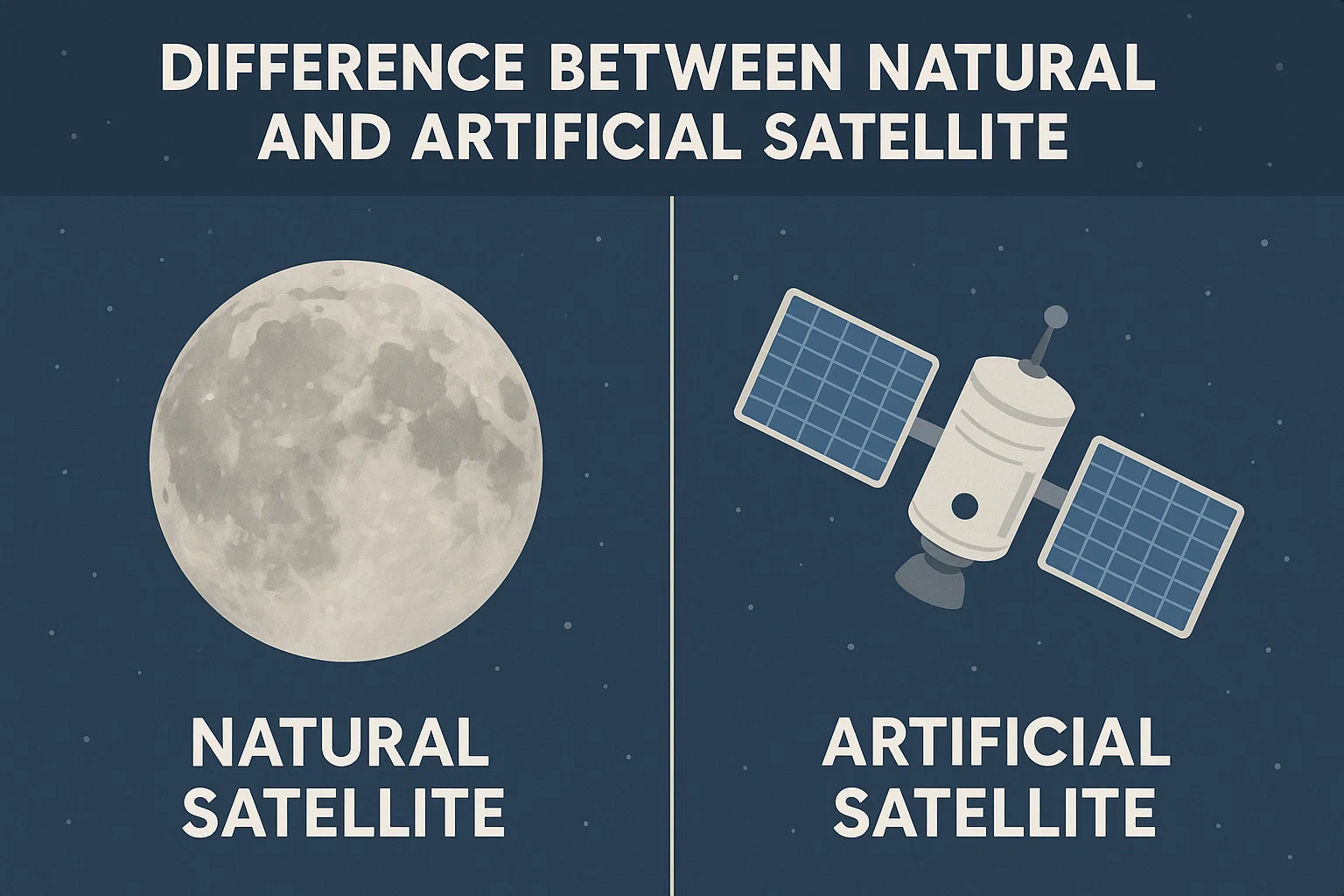 DIFFERENCE BETWEEN NATURAL AND ARTIFICIAL SATELLITE

NATURAL SATELLITE

ARTIFICIAL SATELLITE